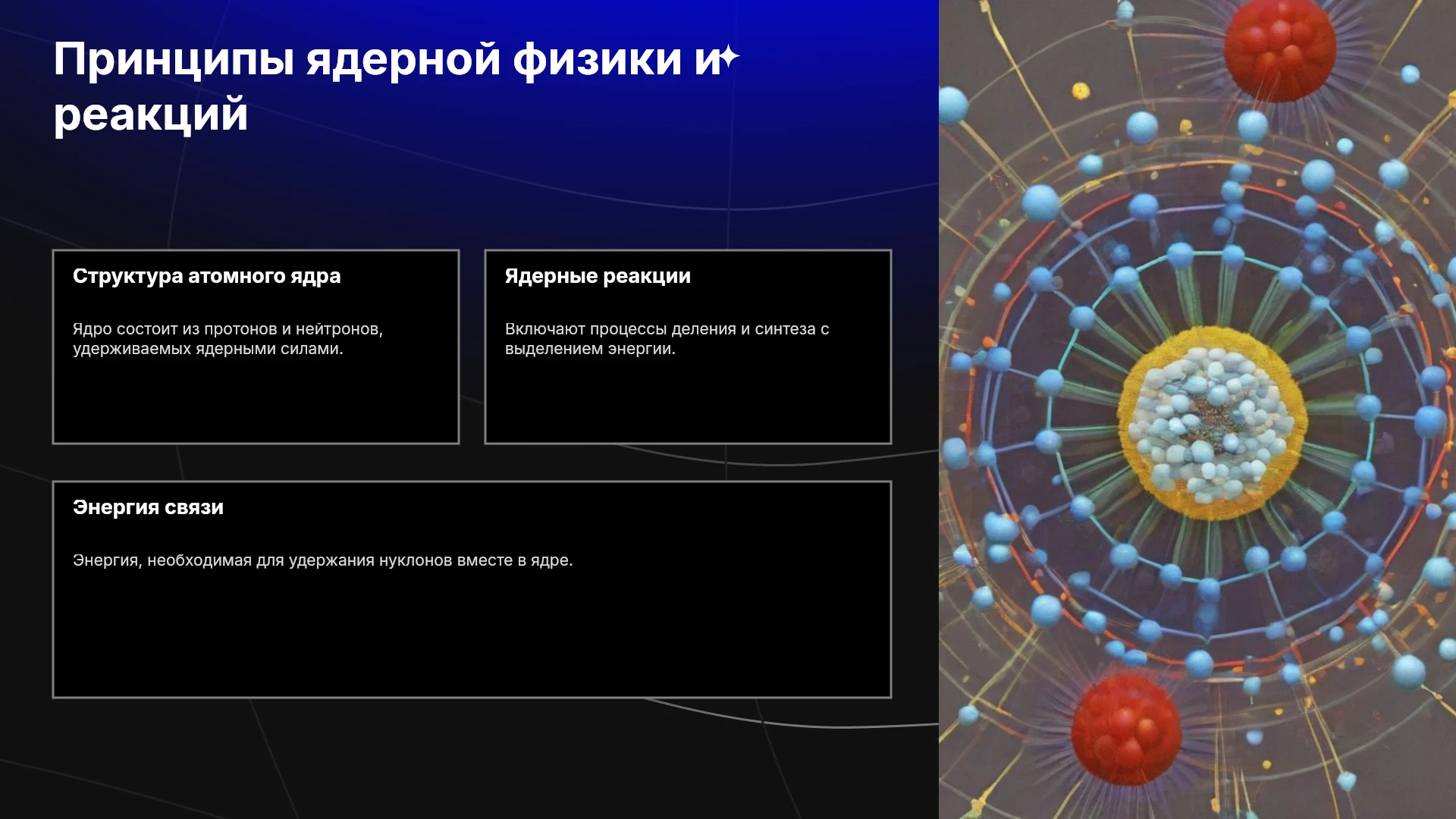 Принципы ядерной физики и реакций

Структура атомного ядра

Ядро состоит из протонов и нейтронов, удерживаемых ядерными силами.

Ядерные реакции

Включают процессы деления и синтеза с выделением энергии.

Энергия связи

Энергия, необходимая для удержания нуклонов вместе в ядре.